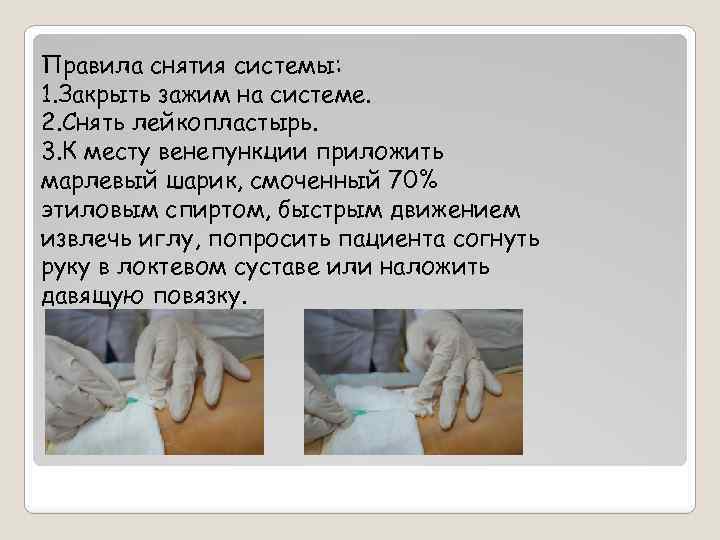 Правила снятия системы:
1.Закрыть зажим на системе.
2.Снять лейкопластырь.
3.К месту венепункции приложить марлевый шарик, смоченный 70% этиловым спиртом, быстрым движением извлечь иглу, попросить пациента согнуть руку в локтевом суставе или наложить давящую повязку.